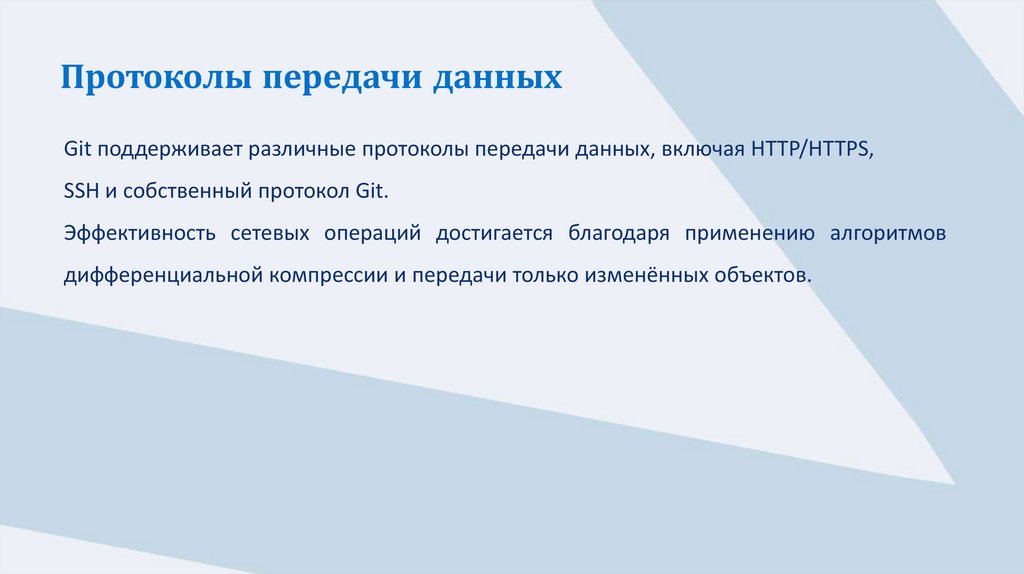 Протоколы передачи данных

Git поддерживает различные протоколы передачи данных, включая HTTP/HTTPS, SSH и собственный протокол Git.

Эффективность сетевых операций достигается благодаря применению алгоритмов дифференциальной компрессии и передачи только изменённых объектов.